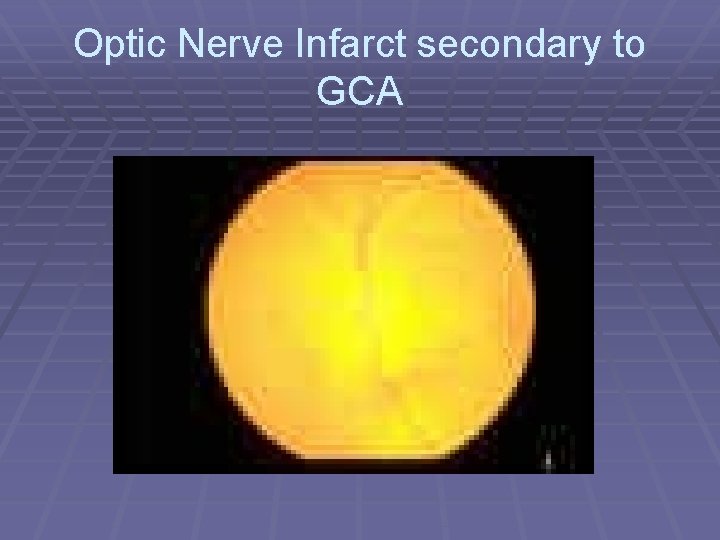 Optic Nerve Infarct secondary to GCA